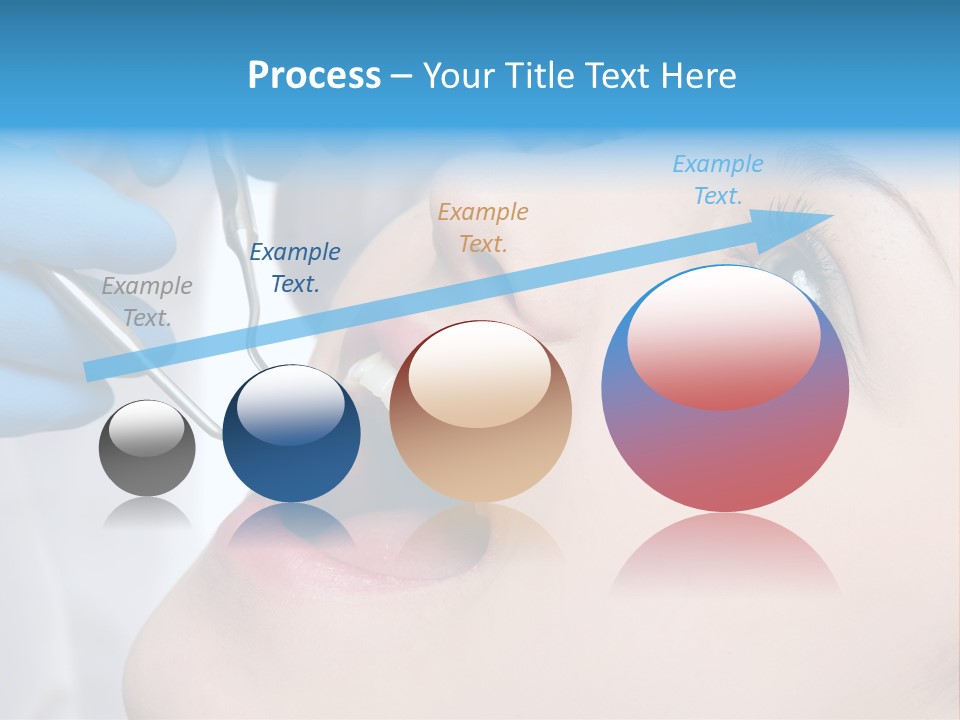 Process – Your Title Text Here

Example Text.

Example Text.

Example Text.

Example Text.